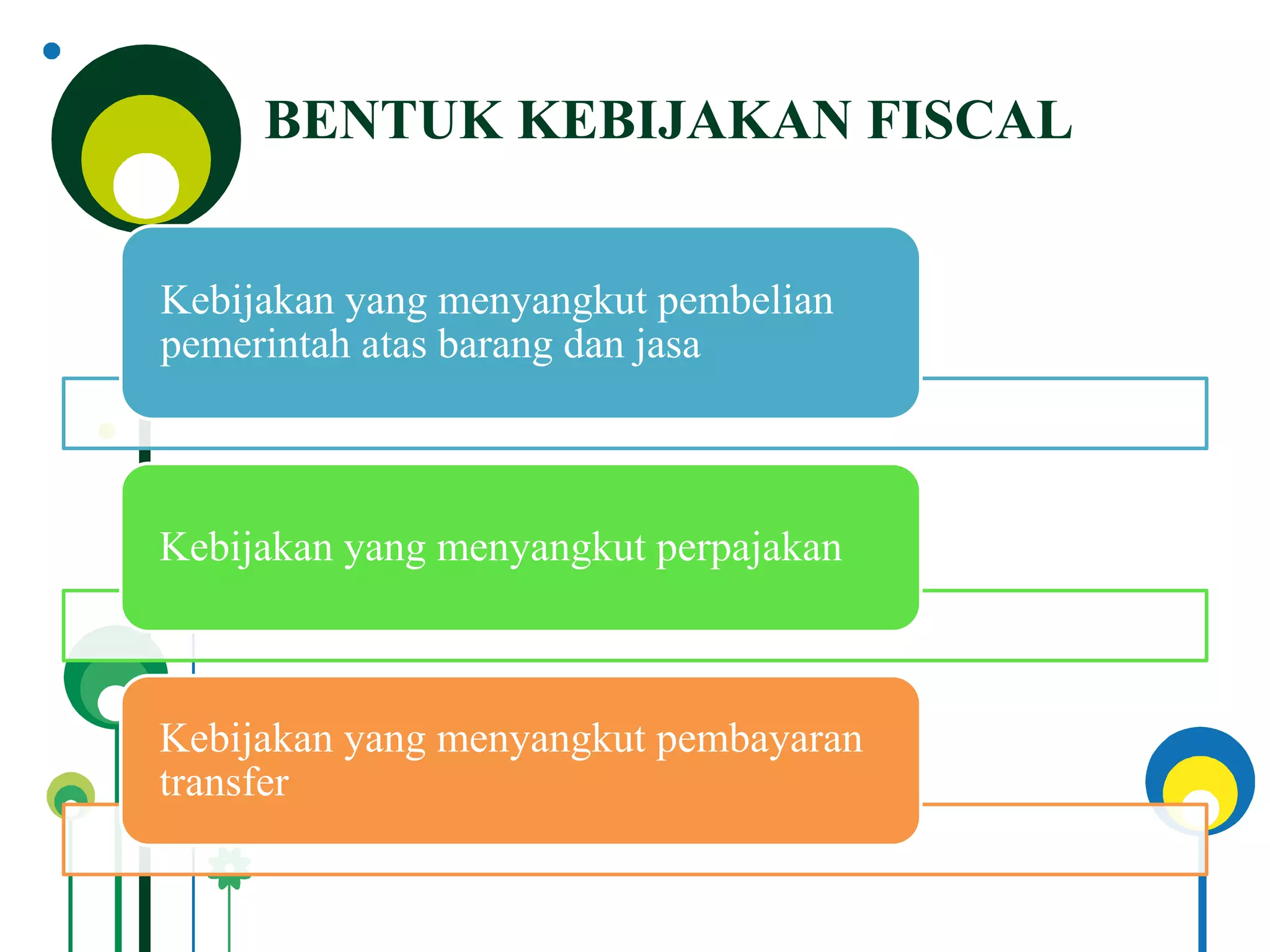 BENTUK KEBIJAKAN FISCAL

Kebijakan yang menyangkut pembelian pemerintah atas barang dan jasa

Kebijakan yang menyangkut perpajakan

Kebijakan yang menyangkut pembayaran transfer